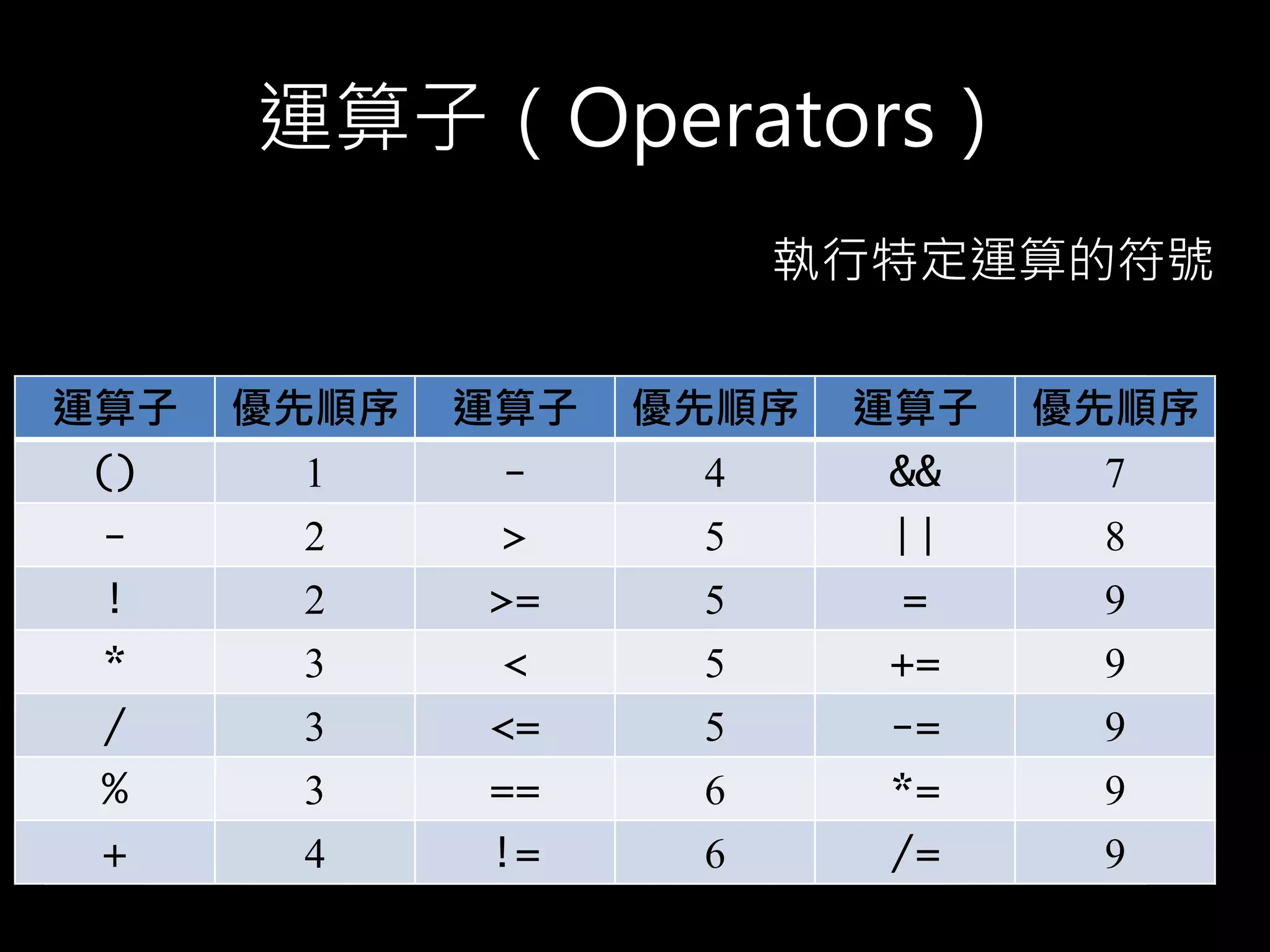 運算子（Operators）

執行特定運算的符號

| 運算子 | 優先順序 | 運算子 | 優先順序 | 運算子 | 優先順序 |
|---|---|---|---|---|---|
| () | 1 | - | 4 | && | 7 |
| - | 2 | > | 5 | \|\| | 8 |
| ! | 2 | >= | 5 | = | 9 |
| * | 3 | < | 5 | += | 9 |
| / | 3 | <= | 5 | -= | 9 |
| % | 3 | == | 6 | *= | 9 |
| + | 4 | != | 6 | /= | 9 |